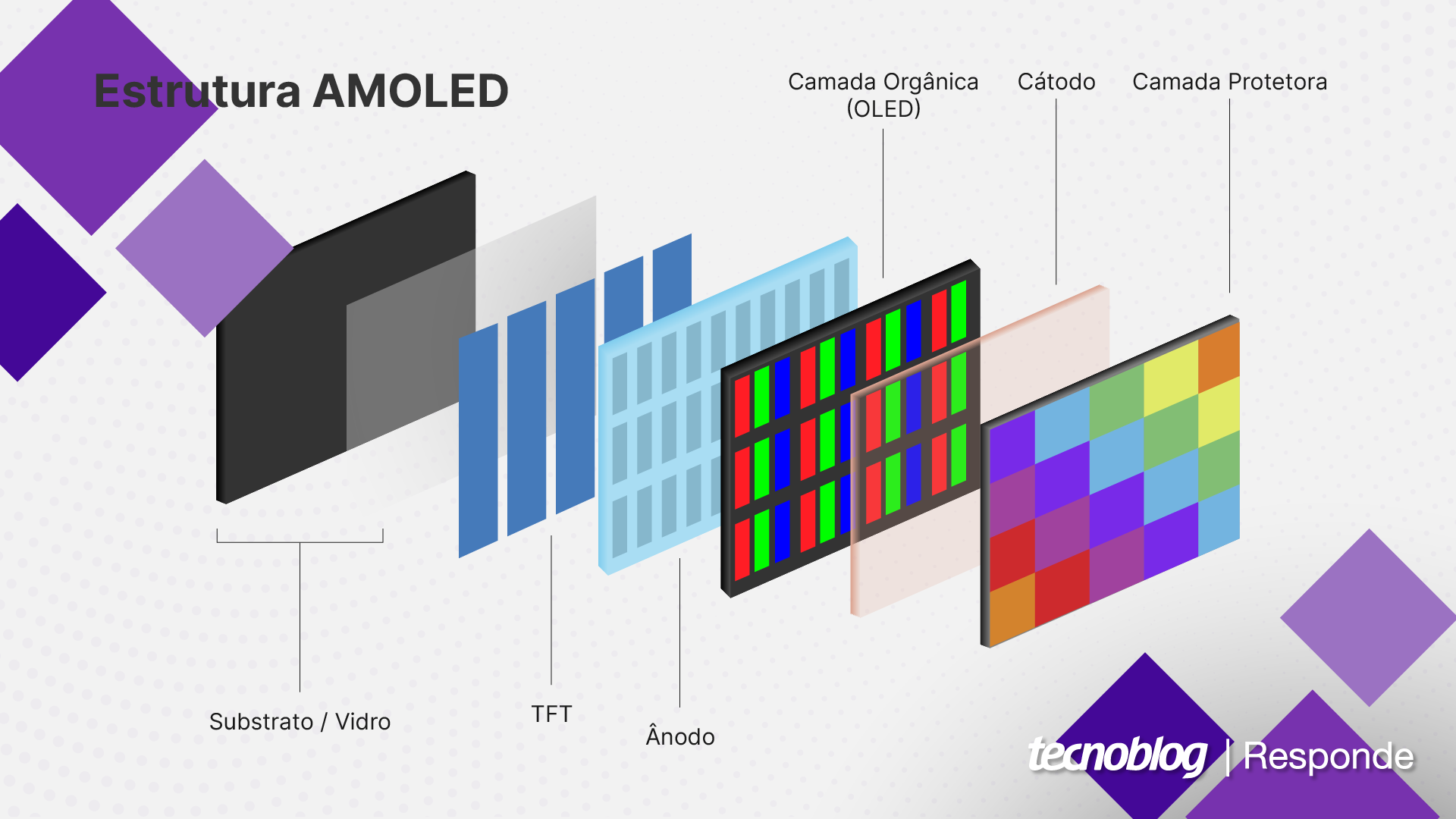 Estrutura AMOLED

Camada Orgânica (OLED)

Cátodo

Camada Protetora

Substrato / Vidro

TFT

Ânodo

tecnoblog | Responde